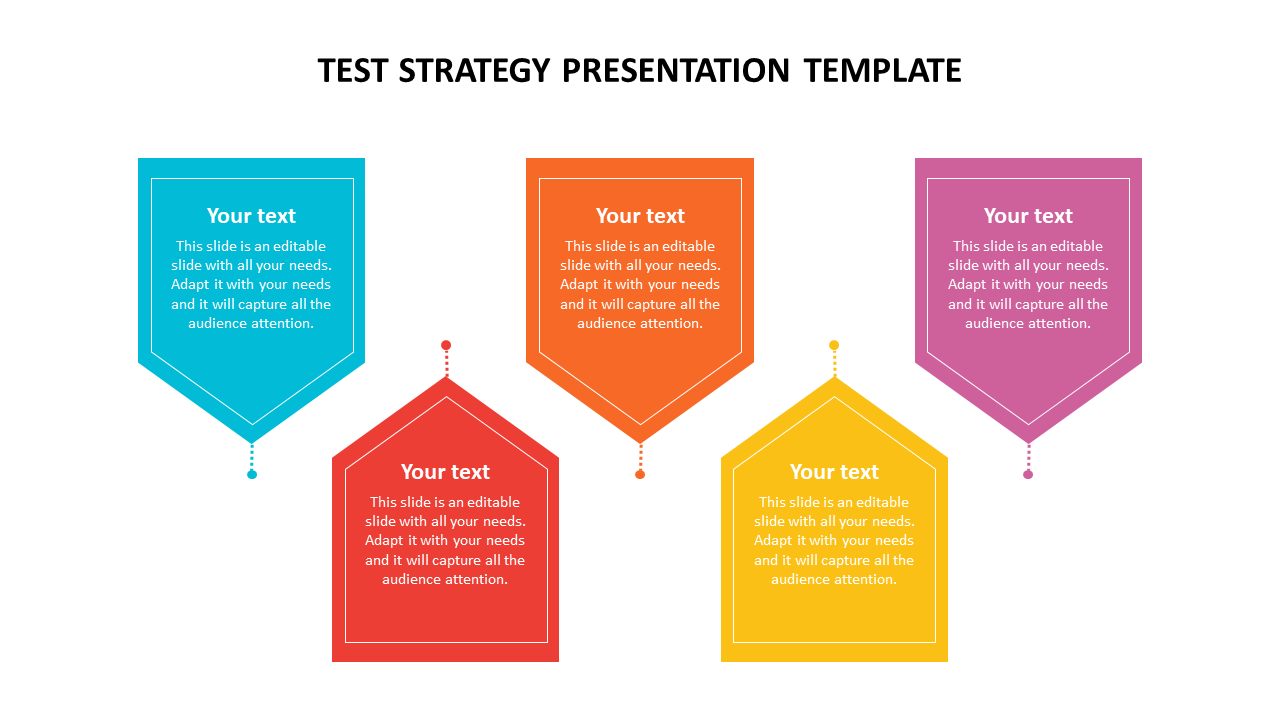 TEST STRATEGY PRESENTATION TEMPLATE

Your text
This slide is an editable slide with all your needs. Adapt it with your needs and it will capture all the audience attention.

Your text
This slide is an editable slide with all your needs. Adapt it with your needs and it will capture all the audience attention.

Your text
This slide is an editable slide with all your needs. Adapt it with your needs and it will capture all the audience attention.

Your text
This slide is an editable slide with all your needs. Adapt it with your needs and it will capture all the audience attention.

Your text
This slide is an editable slide with all your needs. Adapt it with your needs and it will capture all the audience attention.